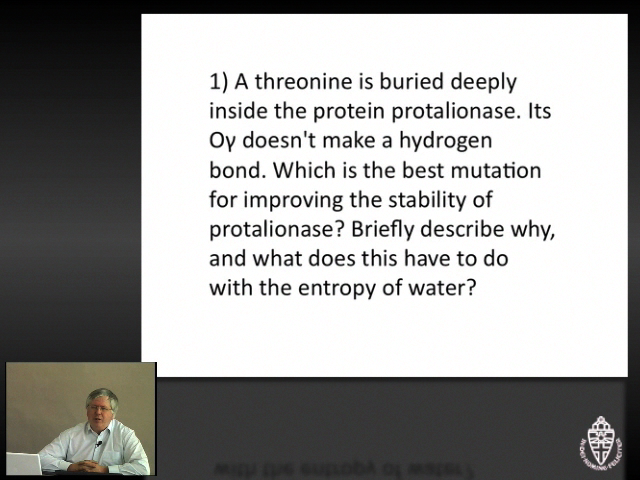 1) A threonine is buried deeply inside the protein protalionase. Its Oγ doesn't make a hydrogen bond. Which is the best mutation for improving the stability of protalionase? Briefly describe why, and what does this have to do with the entropy of water?

IN DEI NOMINE FELICITER